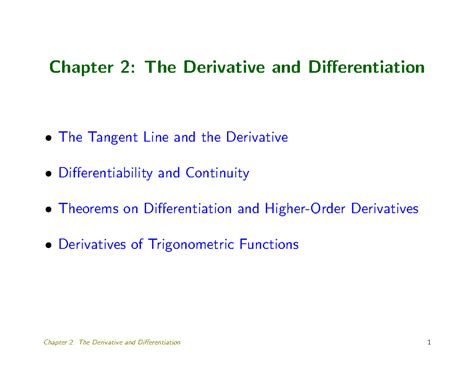 Chapter 2: The Derivative and Differentiation

• The Tangent Line and the Derivative

• Differentiability and Continuity

• Theorems on Differentiation and Higher-Order Derivatives

• Derivatives of Trigonometric Functions

Chapter 2: The Derivative and Differentiation

1